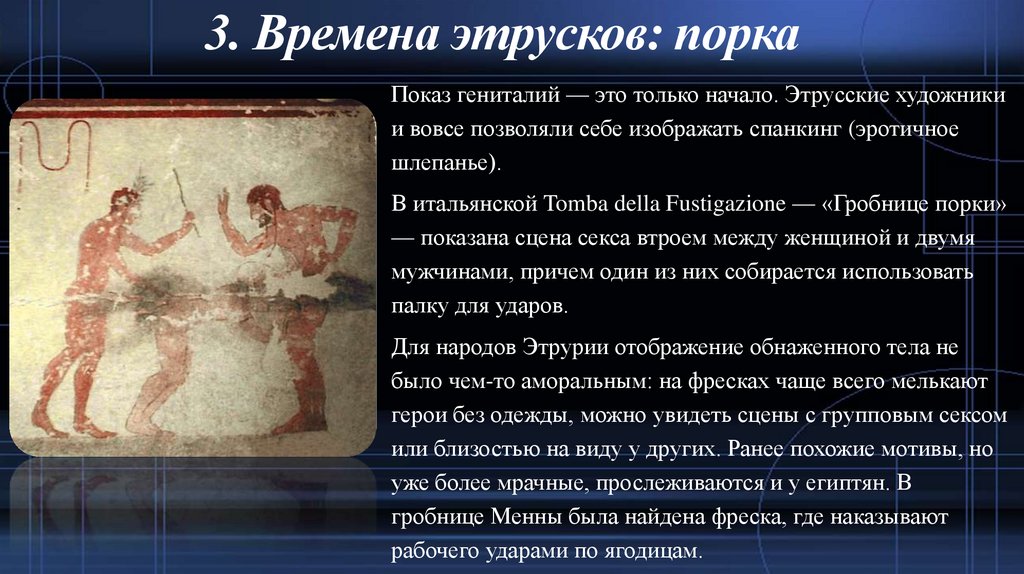 3. Времена этрусков: порка

Показ гениталий — это только начало. Этрусские художники и вовсе позволяли себе изображать спанкинг (эротичное шлепанье).

В итальянской Tomba della Fustigazione — «Гробнице порки» — показана сцена секса втроем между женщиной и двумя мужчинами, причем один из них собирается использовать палку для ударов.

Для народов Этрурии отображение обнаженного тела не было чем-то аморальным: на фресках чаще всего мелькают герои без одежды, можно увидеть сцены с групповым сексом или близостью на виду у других. Ранее похожие мотивы, но уже более мрачные, прослеживаются и у египтян. В гробнице Менны была найдена фреска, где наказывают рабочего ударами по ягодицам.